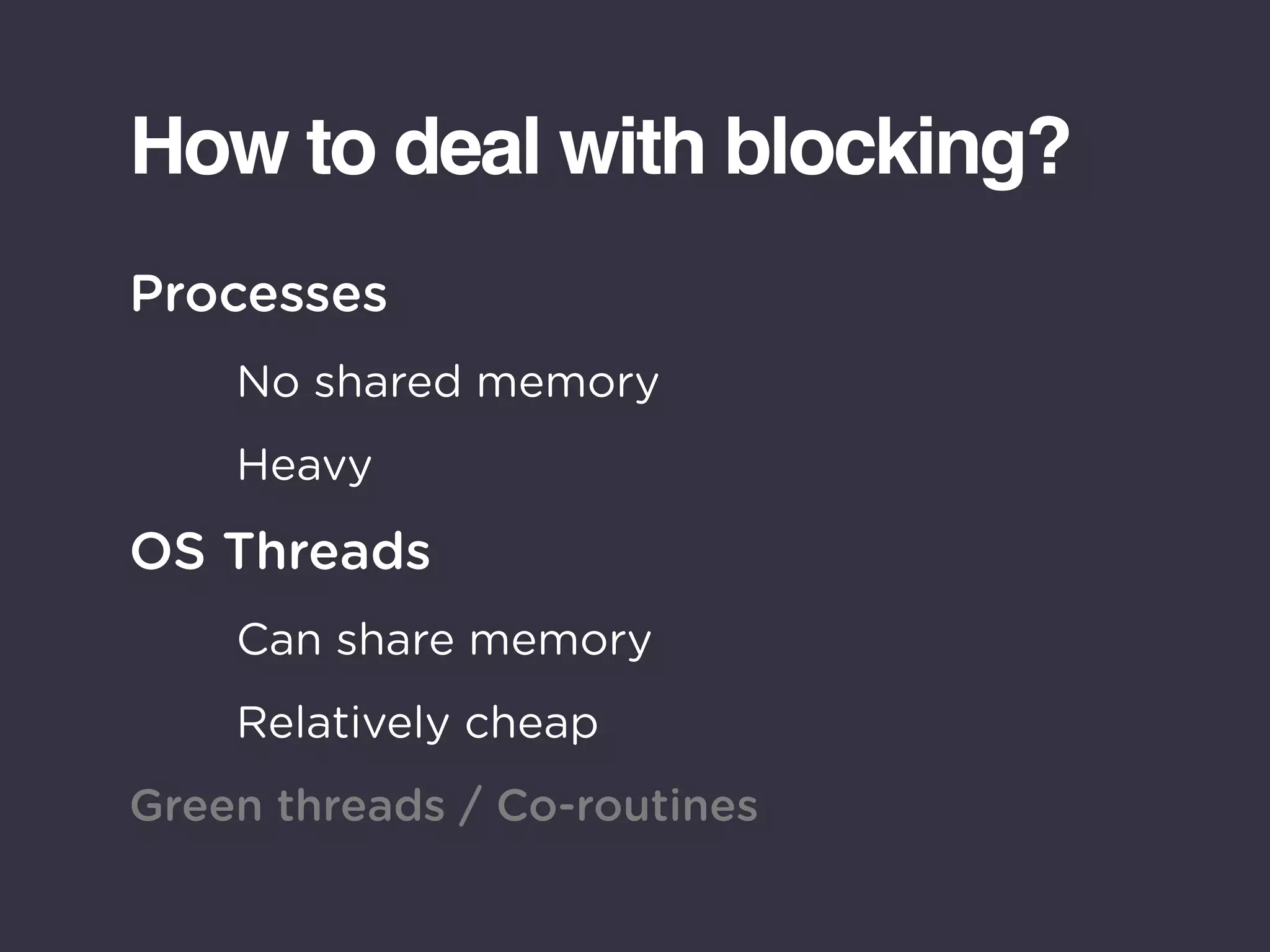 How to deal with blocking?

Processes

No shared memory

Heavy

OS Threads

Can share memory

Relatively cheap

Green threads / Co-routines